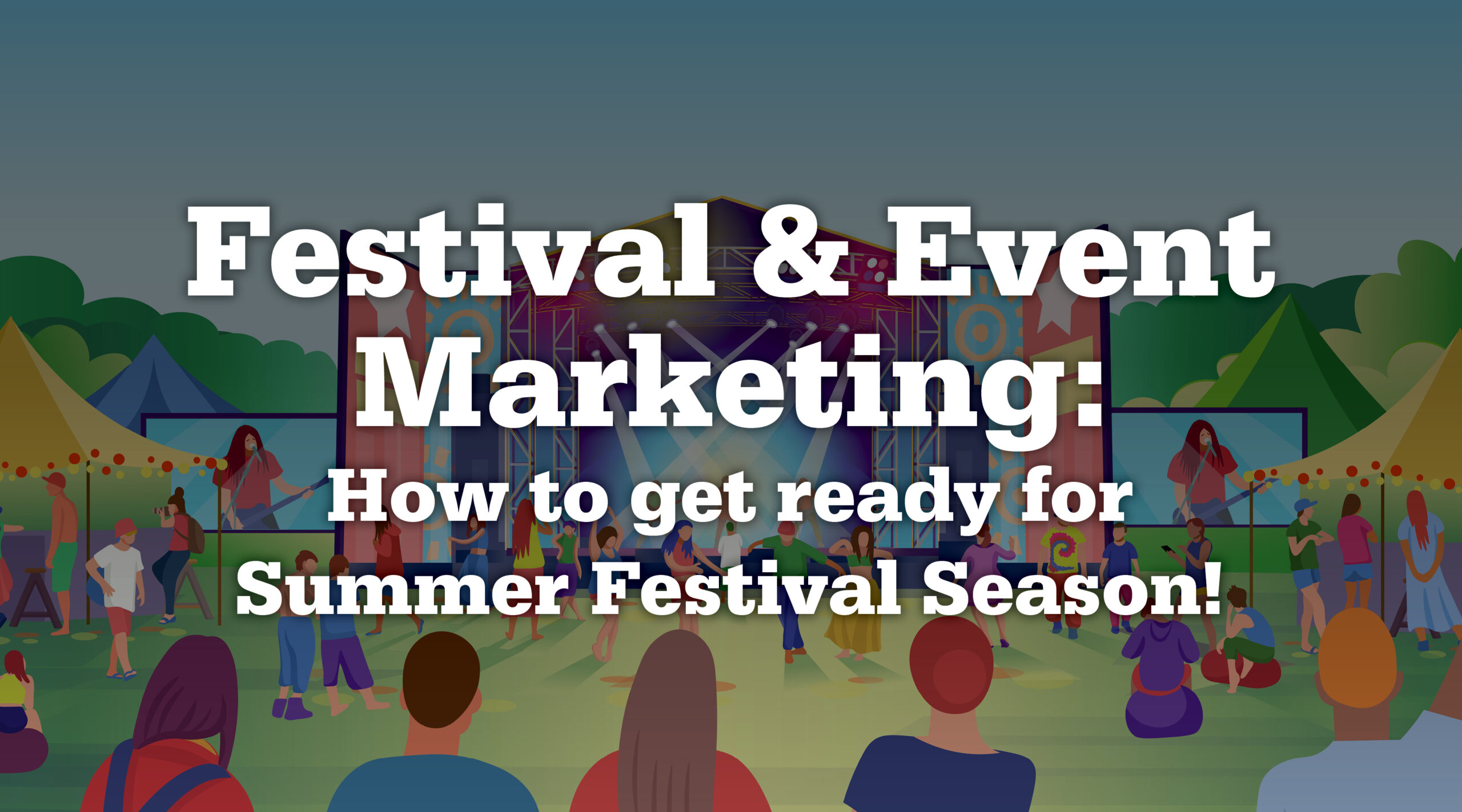 Festival & Event Marketing:

How to get ready for Summer Festival Season!